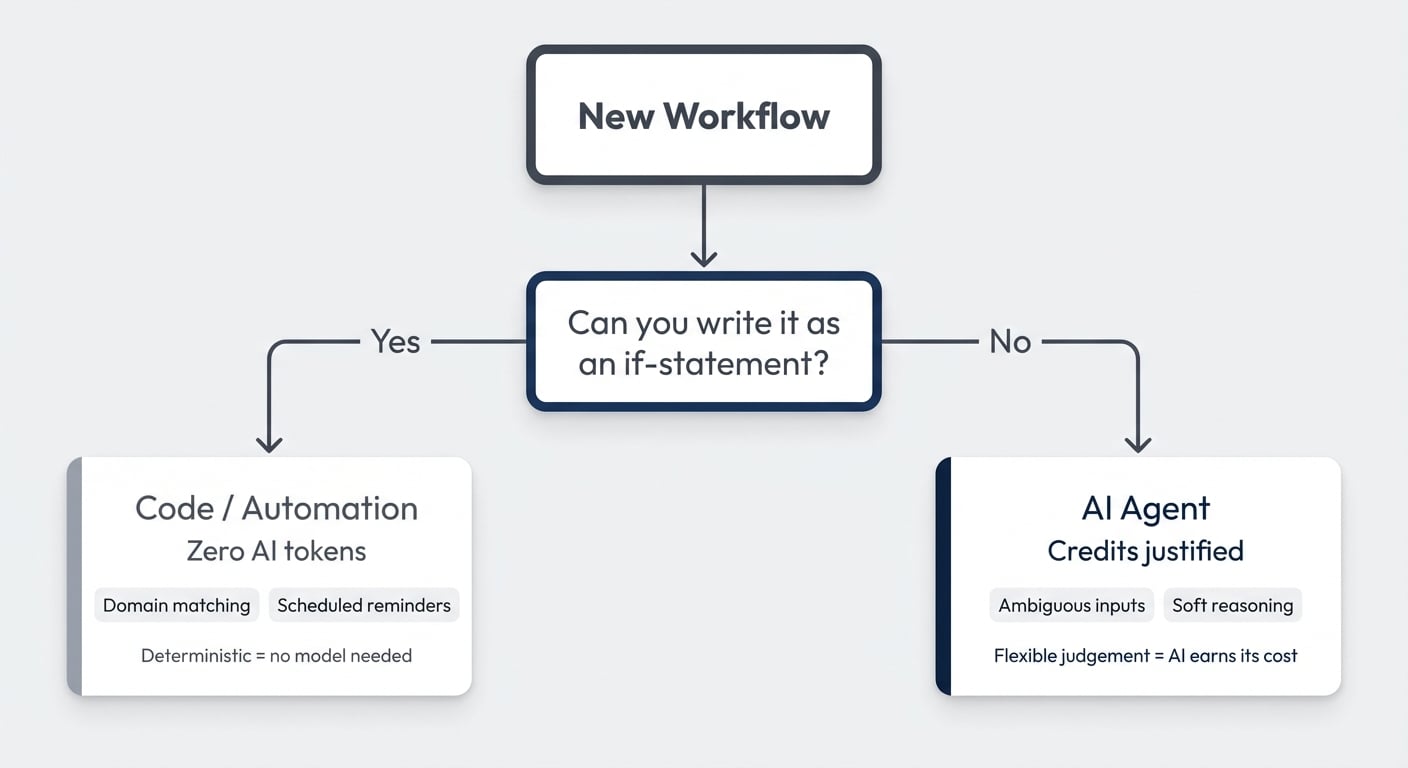 New Workflow

Can you write it as an if-statement?

Yes

No

Code / Automation
Zero AI tokens

Domain matching

Scheduled reminders

Deterministic = no model needed

AI Agent
Credits justified

Ambiguous inputs

Soft reasoning

Flexible judgement = AI earns its cost